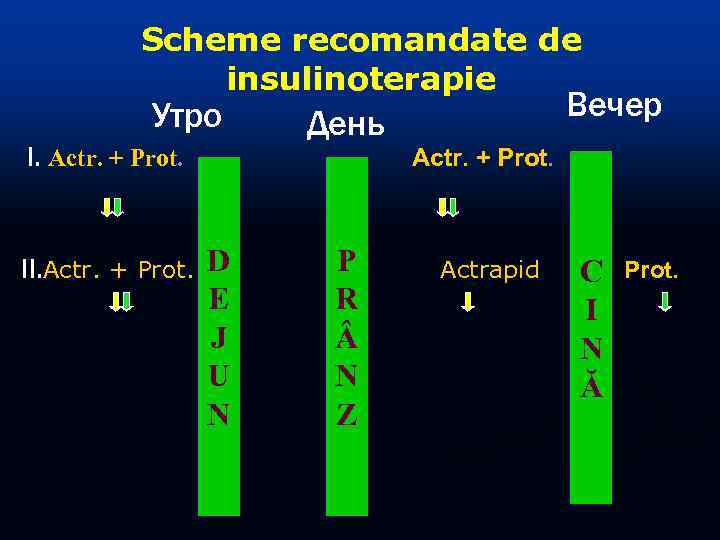 Scheme recomandate de insulinoterapie

Утро

День

Вечер

I. Actr. + Prot.

Actr. + Prot.

II.Actr. + Prot.

Actrapid

Prot.

DEJUN

PRÂNZ

CINĂ